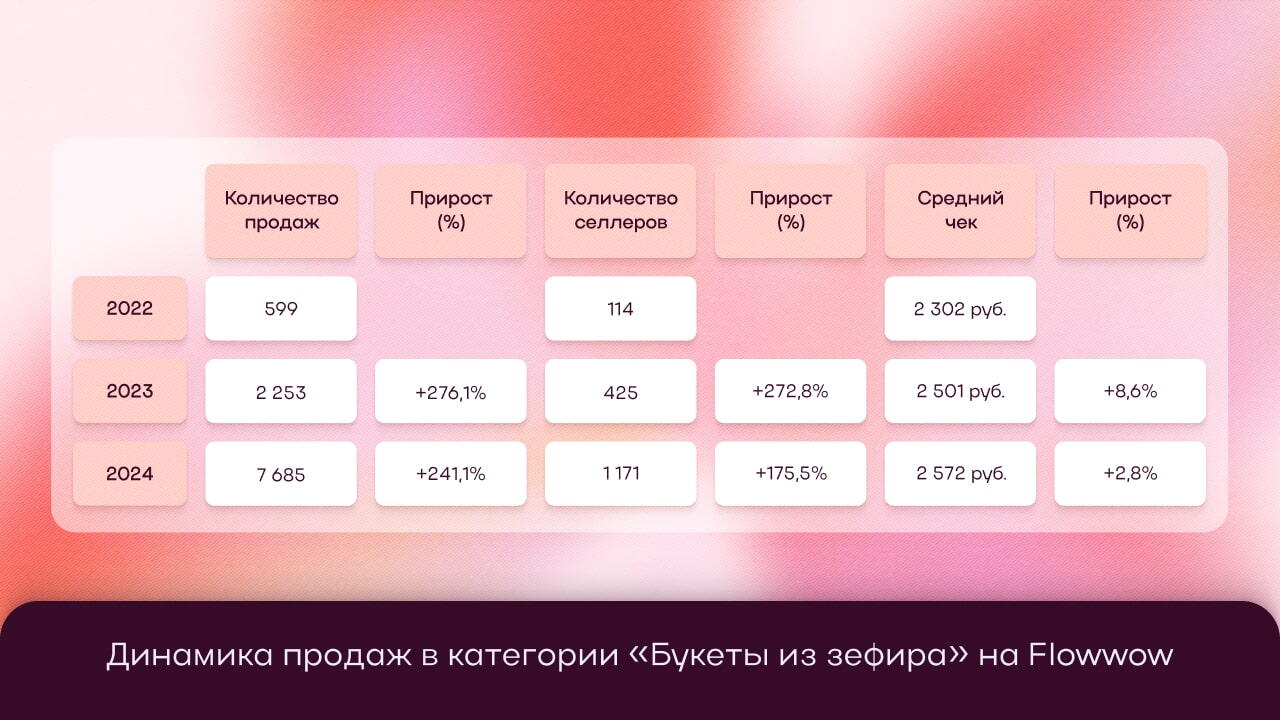 | | Количество продаж | Прирост (%) | Количество селлеров | Прирост (%) | Средний чек | Прирост (%) |
|---|---|---|---|---|---|---|
| 2022 | 599 | | 114 | | 2 302 руб. | |
| 2023 | 2 253 | +276,1% | 425 | +272,8% | 2 501 руб. | +8,6% |
| 2024 | 7 685 | +241,1% | 1 171 | +175,5% | 2 572 руб. | +2,8% |

Динамика продаж в категории «Букеты из зефира» на Flowwow